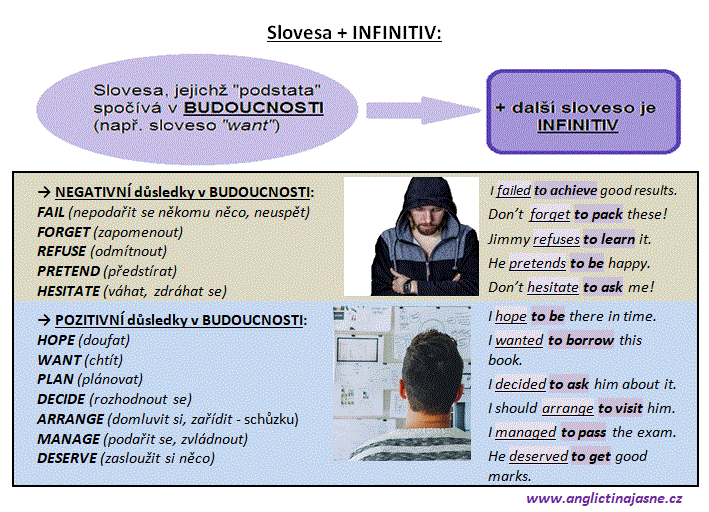 Slovesa + INFINITIV:

Slovesa, jejichž "podstata" spočívá v BUDOUCNOSTI (např. sloveso "want")

+ další sloveso je INFINITIV

→ NEGATIVNÍ důsledky v BUDOUCNOSTI:
FAIL (nepodařit se někomu něco, neuspět)
FORGET (zapomenout)
REFUSE (odmítnout)
PRETEND (předstírat)
HESITATE (váhat, zdráhat se)

I failed to achieve good results.
Don't forget to pack these!
Jimmy refuses to learn it.
He pretends to be happy.
Don't hesitate to ask me!

→ POZITIVNÍ důsledky v BUDOUCNOSTI:
HOPE (doufat)
WANT (chtít)
PLAN (plánovat)
DECIDE (rozhodnout se)
ARRANGE (domluvit si, zařídit - schůzku)
MANAGE (podařit se, zvládnout)
DESERVE (zasloužit si něco)

I hope to be there in time.
I wanted to borrow this book.
I decided to ask him about it.
I should arrange to visit him.
I managed to pass the exam.
He deserved to get good marks.

www.anglictinajasne.cz